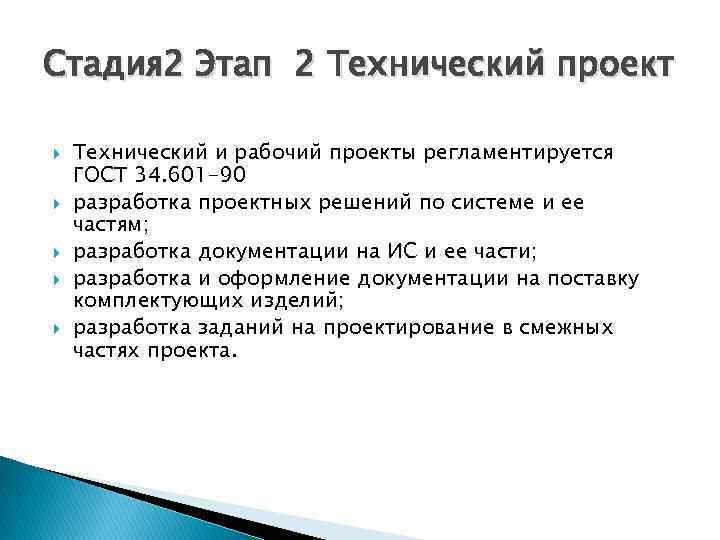 Стадия2 Этап 2 Технический проект

Технический и рабочий проекты регламентируется ГОСТ 34.601-90
разработка проектных решений по системе и ее частям;
разработка документации на ИС и ее части;
разработка и оформление документации на поставку комплектующих изделий;
разработка заданий на проектирование в смежных частях проекта.